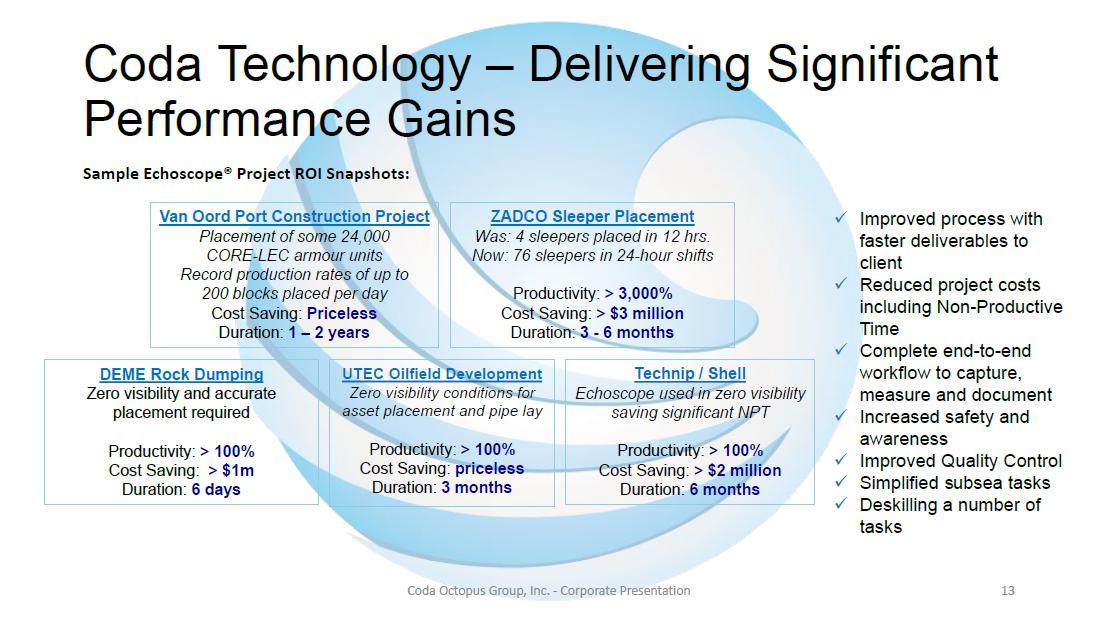 Coda Technology – Delivering Significant Performance Gains

Sample Echoscope® Project ROI Snapshots:

Van Oord Port Construction Project
Placement of some 24,000 CORE-LEC armour units
Record production rates of up to 200 blocks placed per day
Cost Saving: Priceless
Duration: 1 – 2 years

ZADCO Sleeper Placement
Was: 4 sleepers placed in 12 hrs.
Now: 76 sleepers in 24-hour shifts

Productivity: > 3,000%
Cost Saving: > $3 million
Duration: 3 - 6 months

DEME Rock Dumping
Zero visibility and accurate placement required

Productivity: > 100%
Cost Saving: > $1m
Duration: 6 days

UTEC Oilfield Development
Zero visibility conditions for asset placement and pipe lay

Productivity: > 100%
Cost Saving: priceless
Duration: 3 months

Technip / Shell
Echoscope used in zero visibility saving significant NPT

Productivity: > 100%
Cost Saving: > $2 million
Duration: 6 months

✓ Improved process with faster deliverables to client
✓ Reduced project costs including Non-Productive Time
✓ Complete end-to-end workflow to capture, measure and document
✓ Increased safety and awareness
✓ Improved Quality Control
✓ Simplified subsea tasks
✓ Deskilling a number of tasks

Coda Octopus Group, Inc. - Corporate Presentation

13